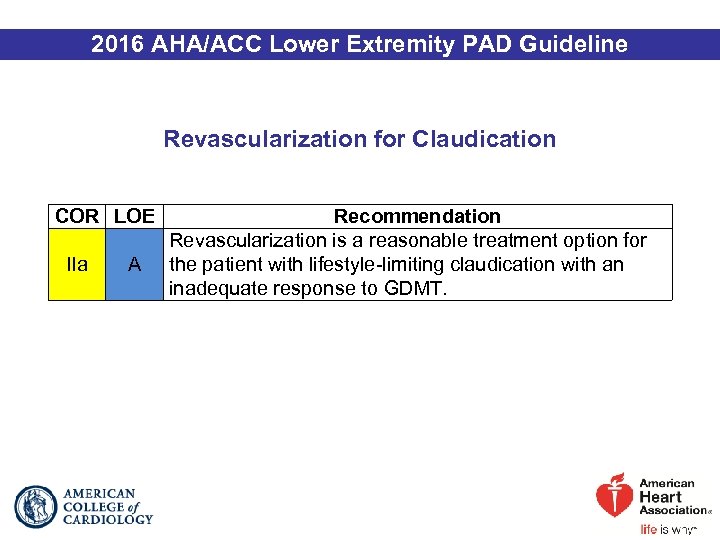 2016 AHA/ACC Lower Extremity PAD Guideline

Revascularization for Claudication

| COR | LOE | Recommendation |
|---|---|---|
| IIa | A | Revascularization is a reasonable treatment option for the patient with lifestyle-limiting claudication with an inadequate response to GDMT. |

AMERICAN COLLEGE of CARDIOLOGY

American Heart Association

life is why